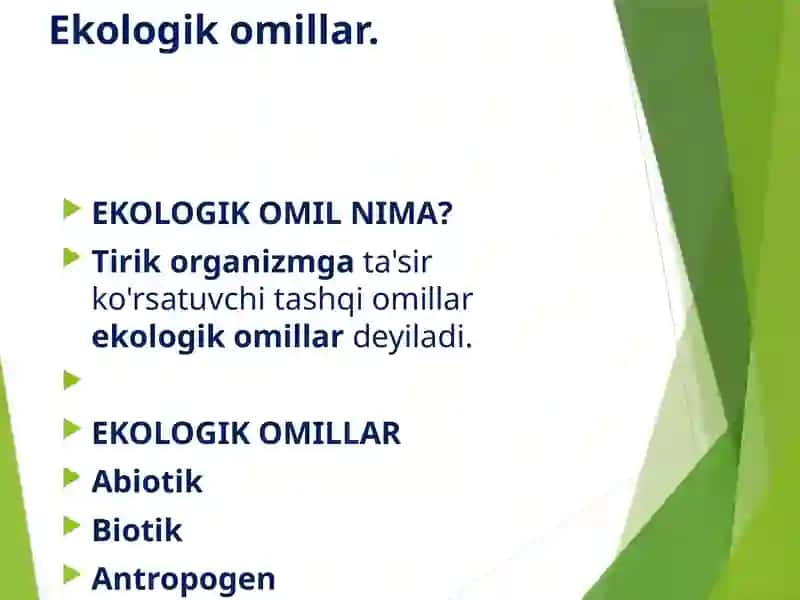 Ekologik omillar.

EKOLOGIK OMIL NIMA?

Tirik organizmga ta'sir ko'rsatuvchi tashqi omillar ekologik omillar deyiladi.

EKOLOGIK OMILLAR

Abiotik

Biotik

Antropogen